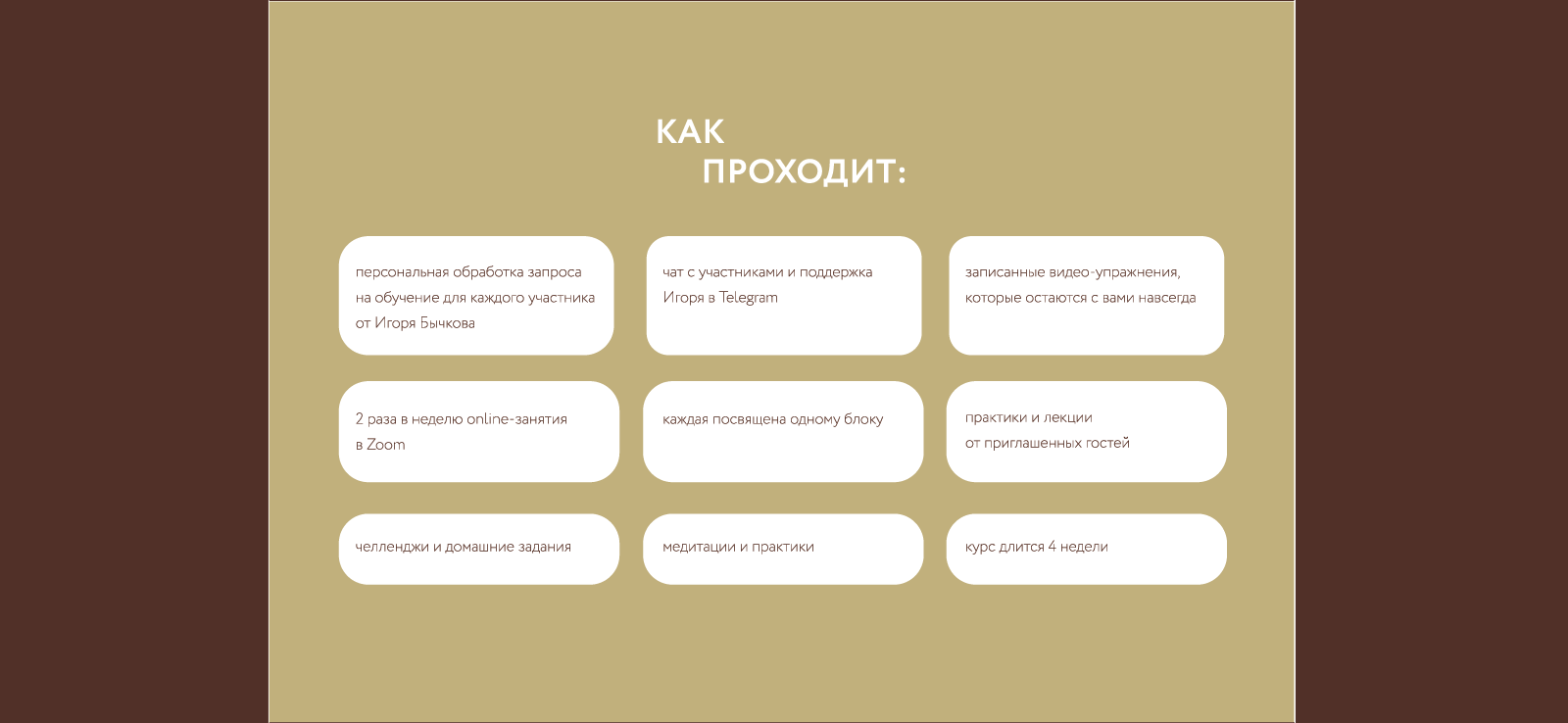 КАК
ПРОХОДИТ:

персональная обработка запроса на обучение для каждого участника от Игоря Бычкова

чат с участниками и поддержка Игоря в Telegram

записанные видео-упражнения, которые остаются с вами навсегда

2 раза в неделю online-занятия в Zoom

каждая посвящена одному блоку

практики и лекции от приглашенных гостей

челленджи и домашние задания

медитации и практики

курс длится 4 недели